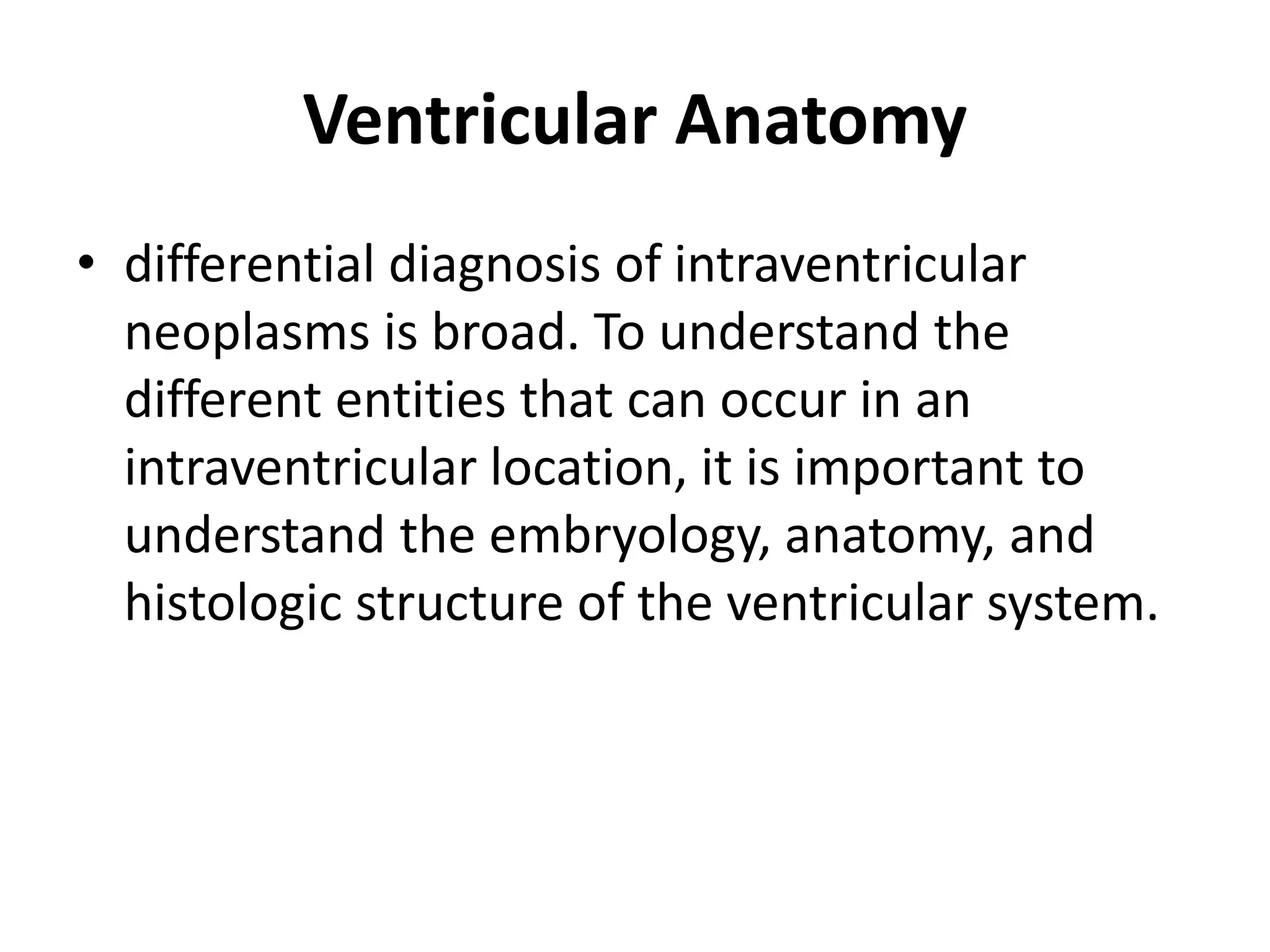 Ventricular Anatomy

• differential diagnosis of intraventricular neoplasms is broad. To understand the different entities that can occur in an intraventricular location, it is important to understand the embryology, anatomy, and histologic structure of the ventricular system.